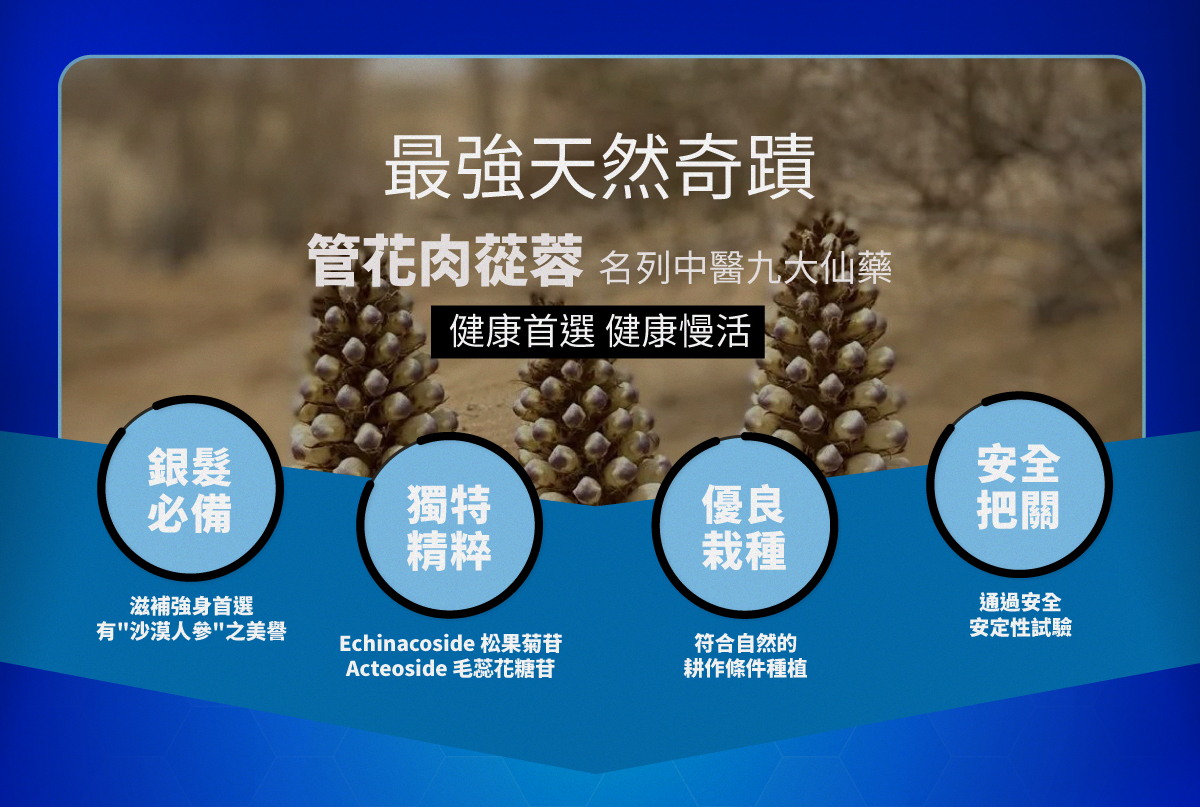 最強天然奇蹟

管花肉蓯蓉 名列中醫九大仙藥

健康首選 健康慢活

銀髮必備

滋補強身首選
有"沙漠人參"之美譽

獨特精粹

Echinacoside 松果菊苷
Acteoside 毛蕊花糖苷

優良栽種

符合自然的
耕作條件種植

安全把關

通過安全
安定性試驗